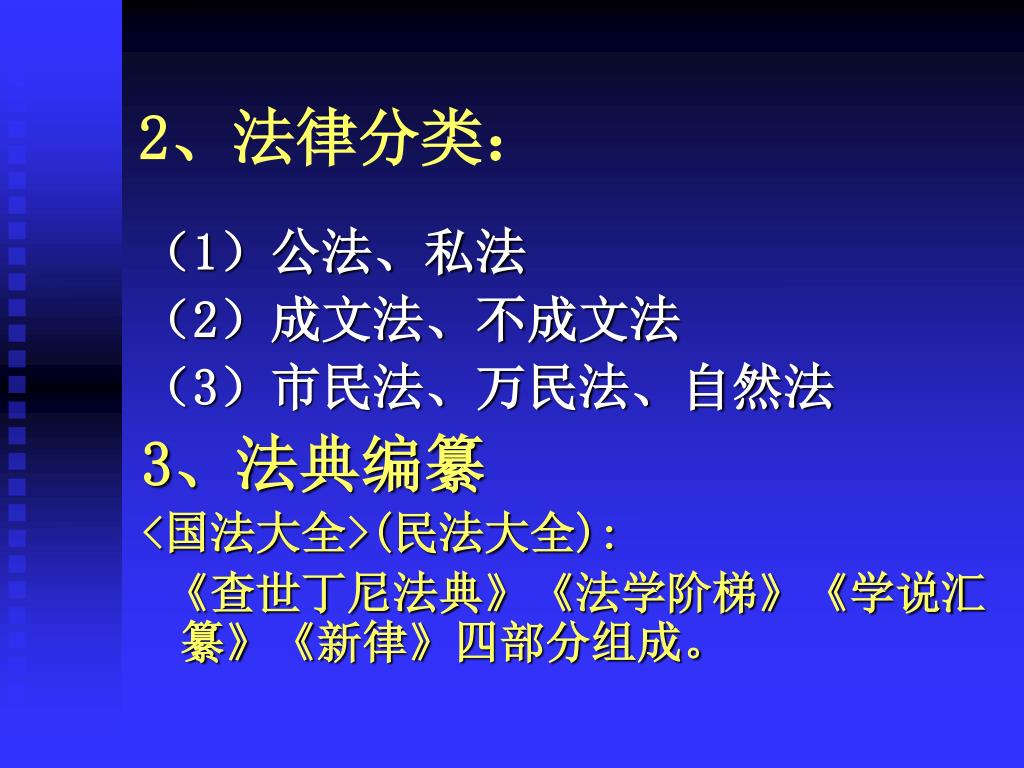 2、法律分类：

（1）公法、私法
（2）成文法、不成文法
（3）市民法、万民法、自然法

3、法典编纂

<国法大全>(民法大全)：
《查世丁尼法典》《法学阶梯》《学说汇纂》《新律》四部分组成。